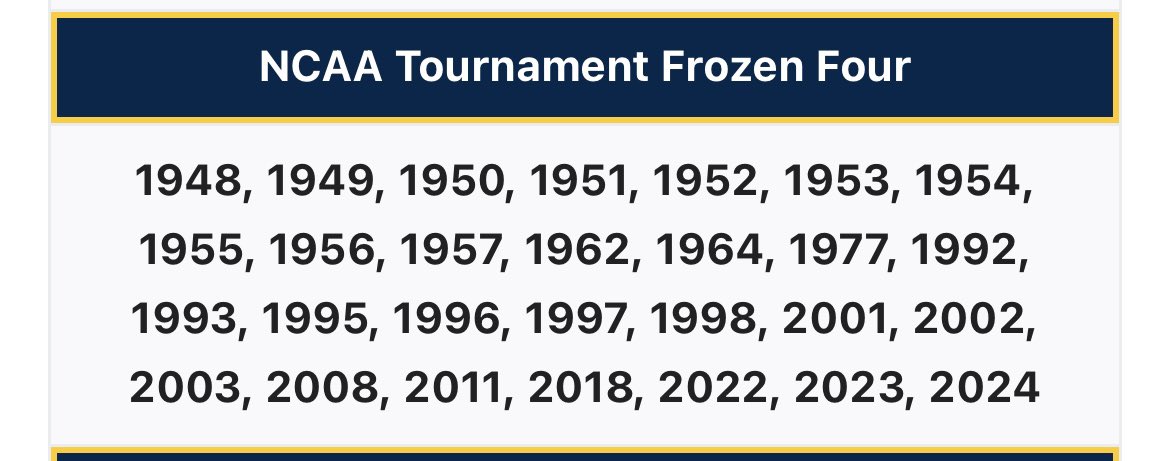 NCAA Tournament Frozen Four

1948, 1949, 1950, 1951, 1952, 1953, 1954, 1955, 1956, 1957, 1962, 1964, 1977, 1992, 1993, 1995, 1996, 1997, 1998, 2001, 2002, 2003, 2008, 2011, 2018, 2022, 2023, 2024